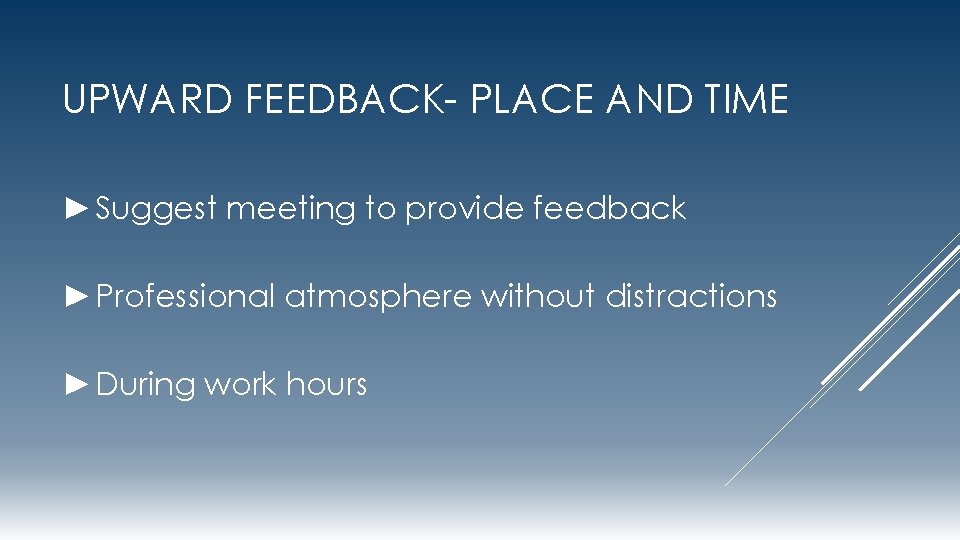 UPWARD FEEDBACK- PLACE AND TIME

►Suggest meeting to provide feedback

►Professional atmosphere without distractions

►During work hours